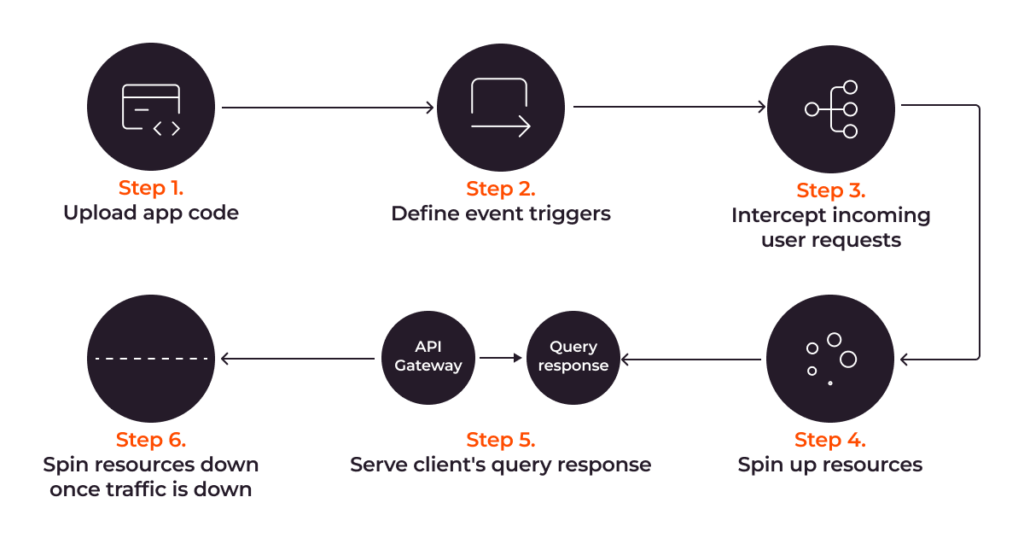 Step 1.
Upload app code

Step 2.
Define event triggers

Step 3.
Intercept incoming user requests

Step 4.
Spin up resources

API Gateway

Query response

Step 5.
Serve client's query response

Step 6.
Spin resources down once traffic is down